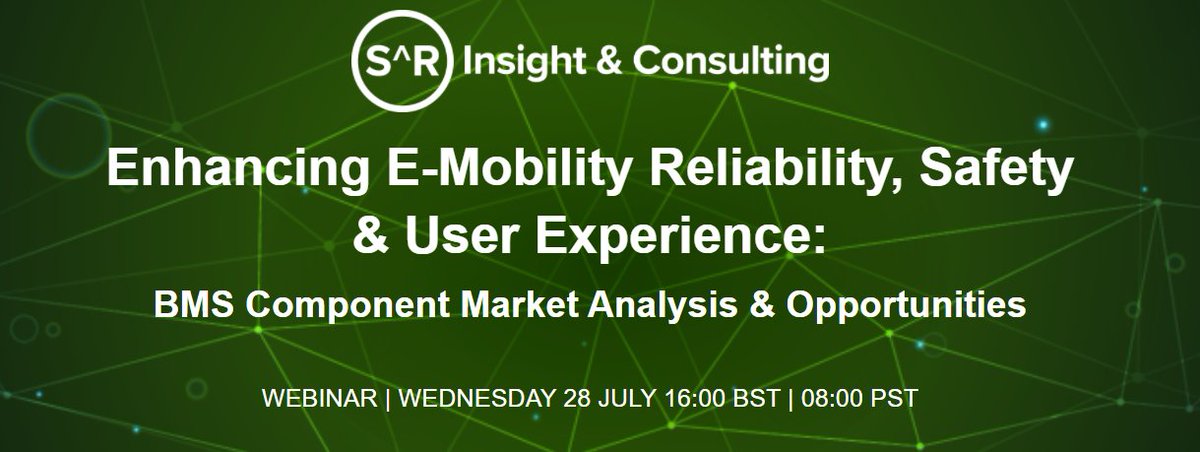 S^R Insight & Consulting

Enhancing E-Mobility Reliability, Safety & User Experience:

BMS Component Market Analysis & Opportunities

WEBINAR | WEDNESDAY 28 JULY 16:00 BST | 08:00 PST